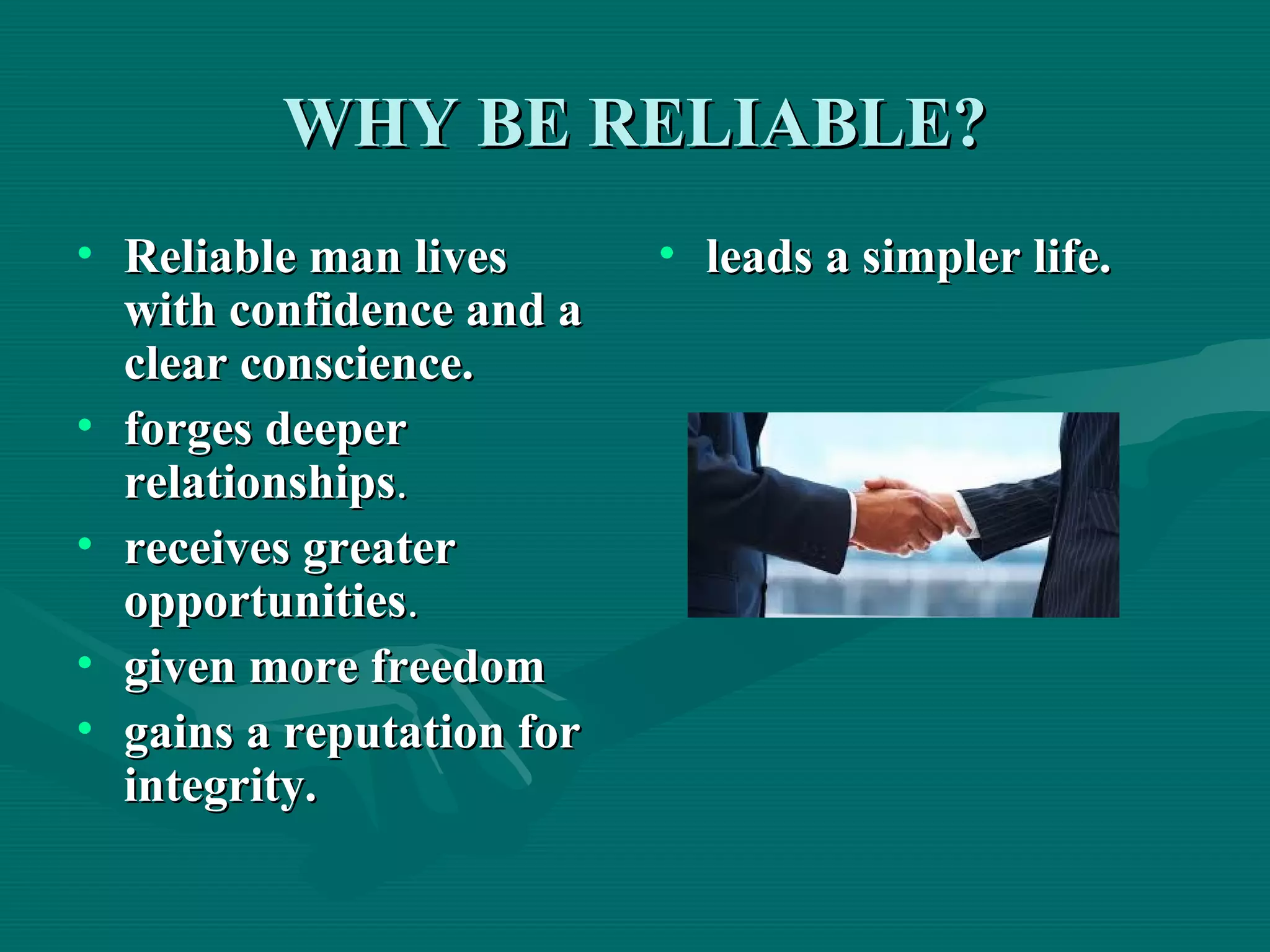 WHY BE RELIABLE?

• Reliable man lives with confidence and a clear conscience.
• forges deeper relationships.
• receives greater opportunities.
• given more freedom
• gains a reputation for integrity.

• leads a simpler life.